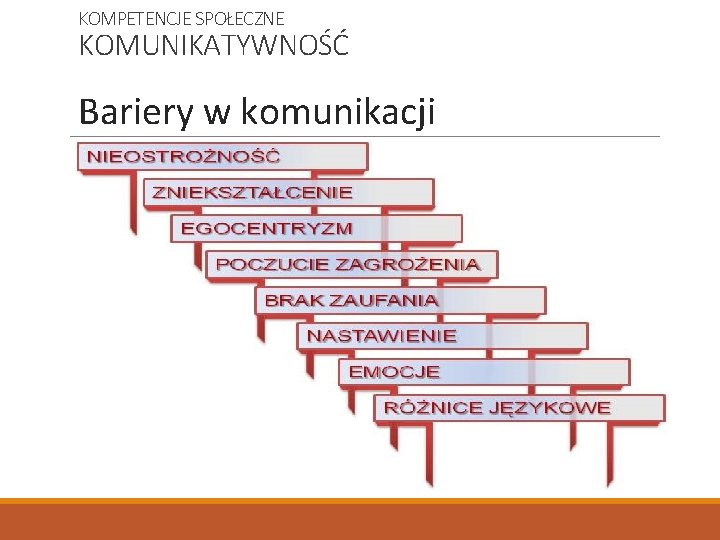 KOMPETENCJE SPOŁECZNE
KOMUNIKATYWNOŚĆ

Bariery w komunikacji

NIEOSTROŻNOŚĆ
ZNIEKSZTAŁCENIE
EGOCENTRYZM
POCZUCIE ZAGROŻENIA
BRAK ZAUFANIA
NASTAWIENIE
EMOCJE
RÓŻNICE JĘZYKOWE